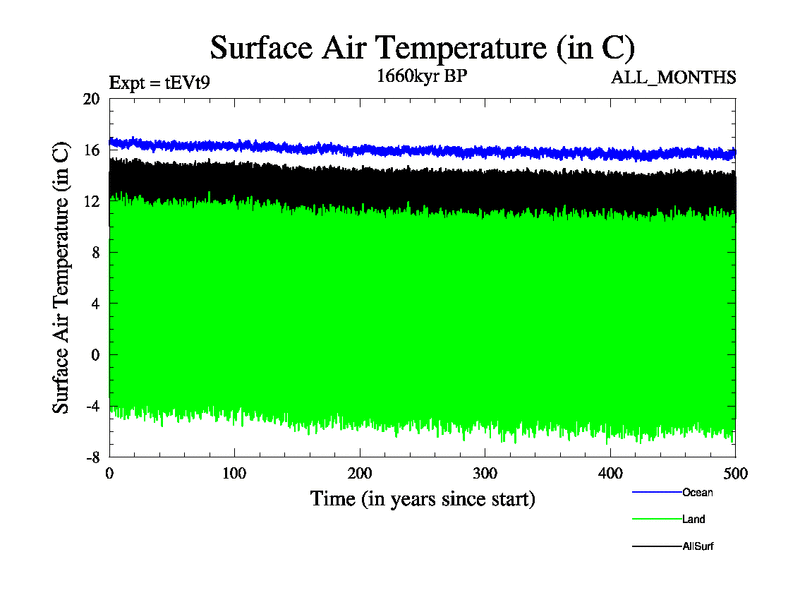 Surface Air Temperature (in C)

Expt = tEVt9

1660kyr BP

ALL_MONTHS

Surface Air Temperature (in C)

20
16
12
8
4
0
-4
-8

0
100
200
300
400
500

Time (in years since start)

Ocean
Land
AllSurf